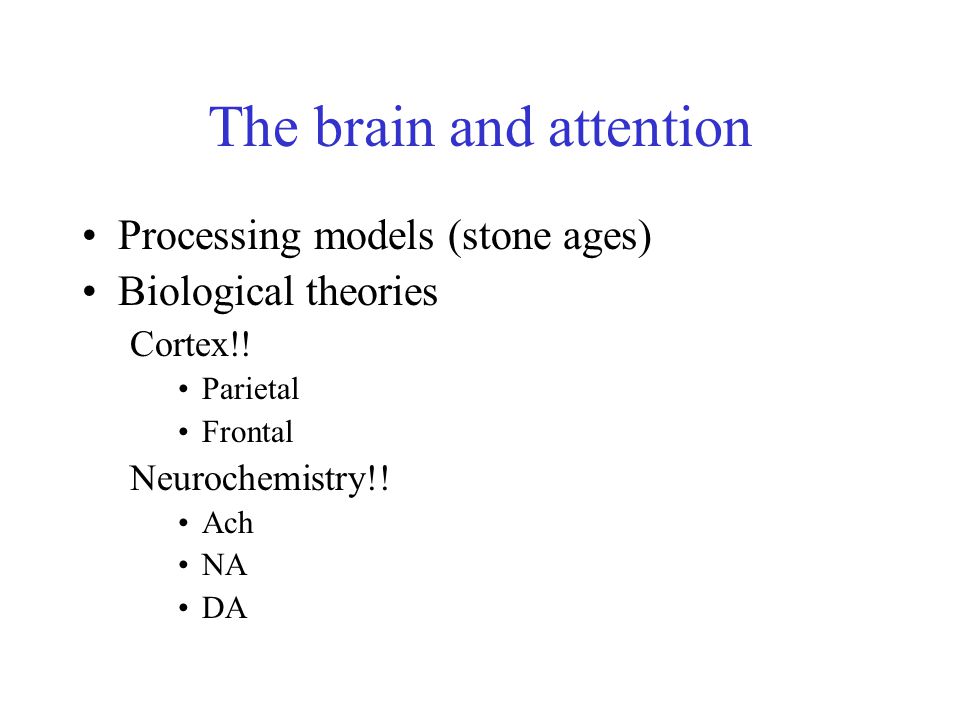 The brain and attention

• Processing models (stone ages)
• Biological theories

Cortex!!

• Parietal
• Frontal

Neurochemistry!!

• Ach
• NA
• DA